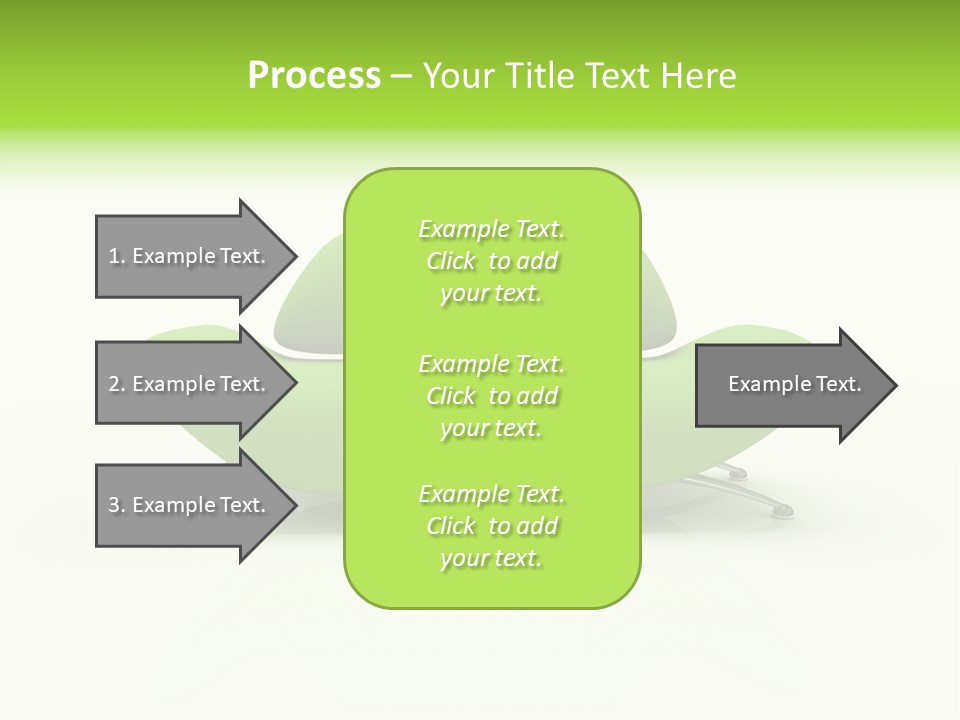 Process – Your Title Text Here

1. Example Text.

2. Example Text.

3. Example Text.

Example Text. Click to add your text.

Example Text. Click to add your text.

Example Text. Click to add your text.

Example Text.